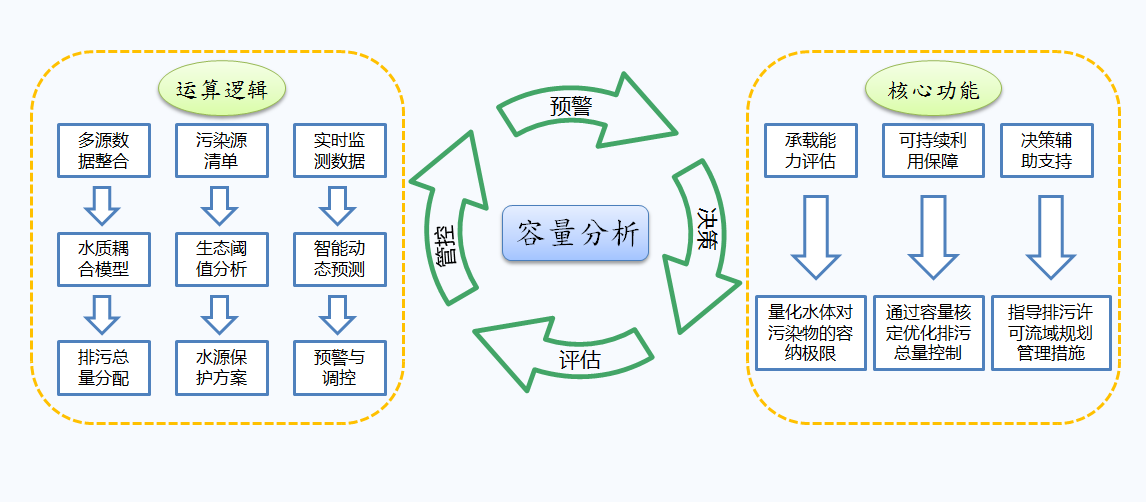 运算逻辑

多源数据整合

污染源清单

实时监测数据

水质耦合模型

生态阈值分析

智能动态预测

排污总量分配

水源保护方案

预警与调控

预警

决策

评估

管控

容量分析

核心功能

承载能力评估

可持续利用保障

决策辅助支持

量化水体对污染物的容纳极限

通过容量核定优化排污总量控制

指导排污许可流域规划管理措施